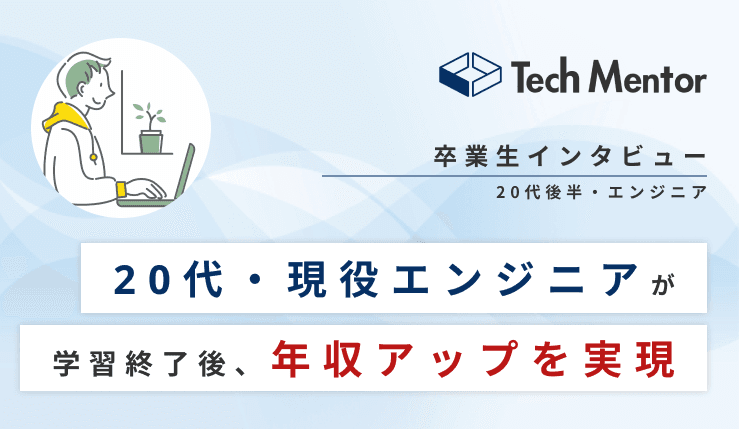 Tech Mentor

卒業生インタビュー

20代後半・エンジニア

20代・現役エンジニアが

学習終了後、年収アップを実現